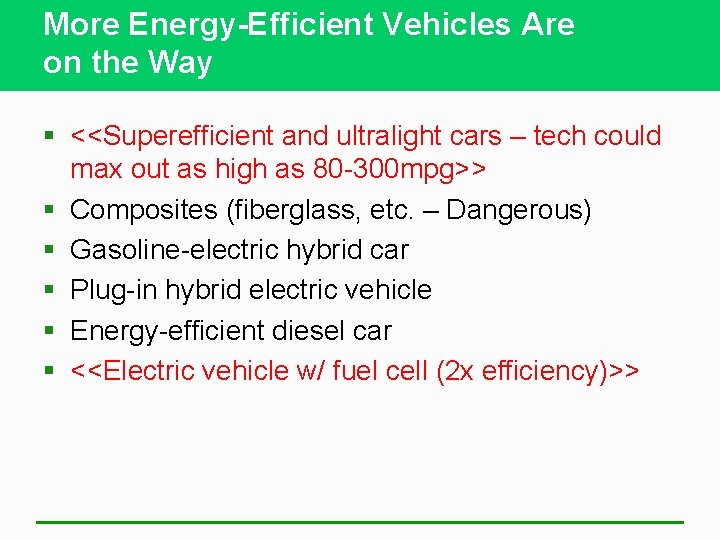 More Energy-Efficient Vehicles Are on the Way

▪ <<Superefficient and ultralight cars – tech could max out as high as 80-300mpg>>
▪ Composites (fiberglass, etc. – Dangerous)
▪ Gasoline-electric hybrid car
▪ Plug-in hybrid electric vehicle
▪ Energy-efficient diesel car
▪ <<Electric vehicle w/ fuel cell (2x efficiency)>>